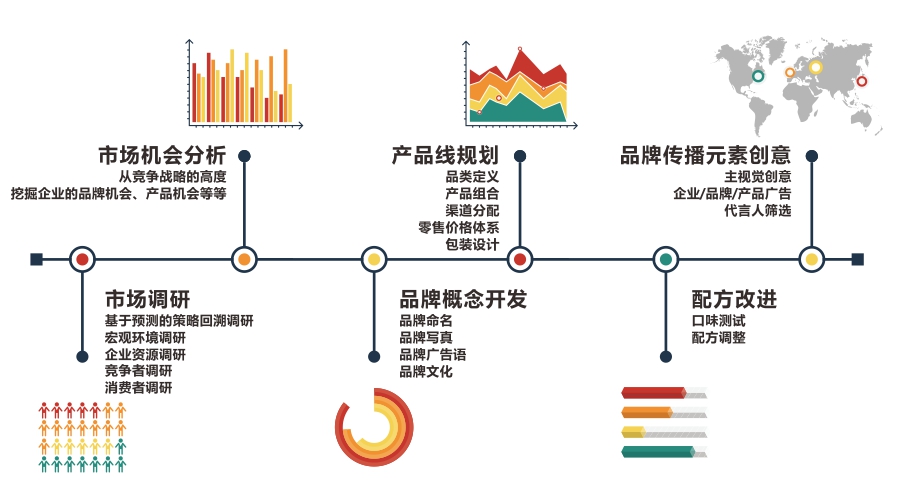 市场机会分析
从竞争战略的高度
挖掘企业的品牌机会、产品机会等等

产品线规划
品类定义
产品组合
渠道分配
零售价格体系
包装设计

品牌传播元素创意
主视觉创意
企业/品牌/产品广告
代言人筛选

市场调研
基于预测的策略回溯调研
宏观环境调研
企业资源调研
竞争者调研
消费者调研

品牌概念开发
品牌命名
品牌写真
品牌广告语
品牌文化

配方改进
口味测试
配方调整